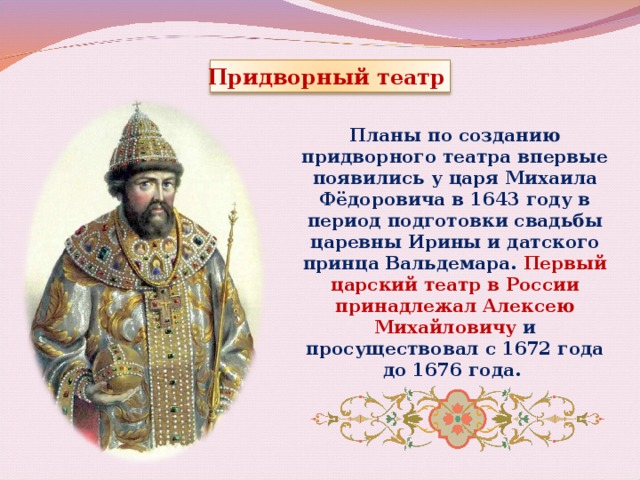 Придворный театр

Планы по созданию придворного театра впервые появились у царя Михаила Фёдоровича в 1643 году в период подготовки свадьбы царевны Ирины и датского принца Вальдемара. Первый царский театр в России принадлежал Алексею Михайловичу и просуществовал с 1672 года до 1676 года.